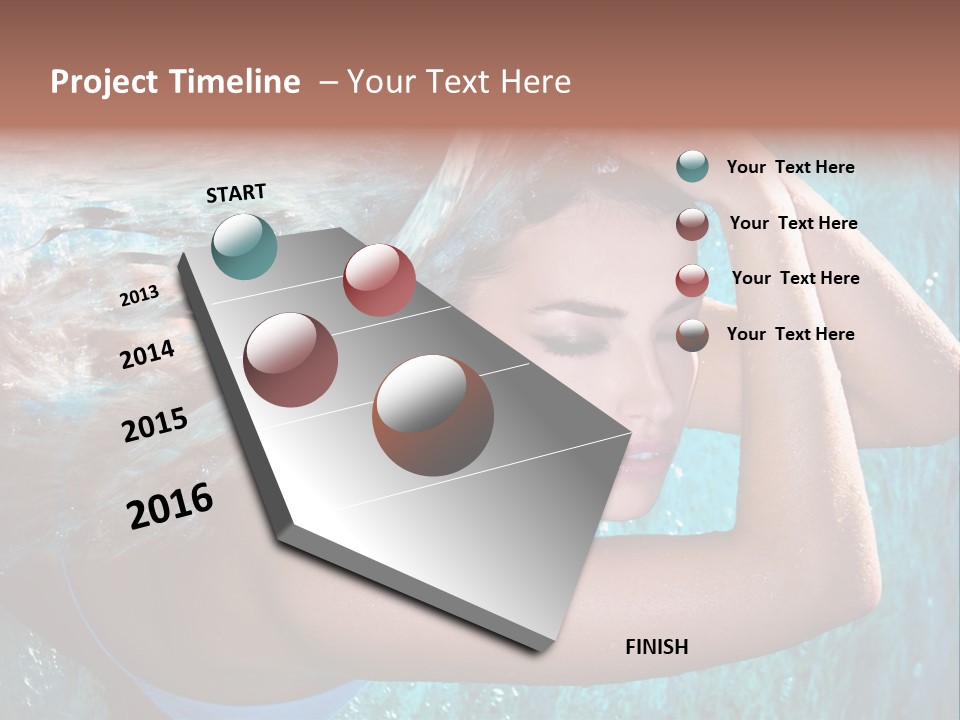 Project Timeline – Your Text Here

START

2013

2014

2015

2016

FINISH

Your Text Here

Your Text Here

Your Text Here

Your Text Here